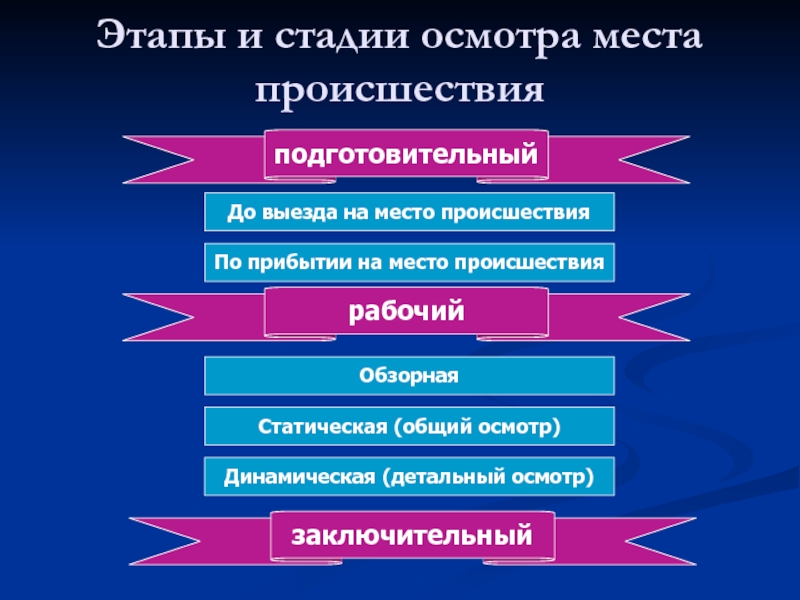 Этапы и стадии осмотра места происшествия

подготовительный

До выезда на место происшествия

По прибытии на место происшествия

рабочий

Обзорная

Статическая (общий осмотр)

Динамическая (детальный осмотр)

заключительный